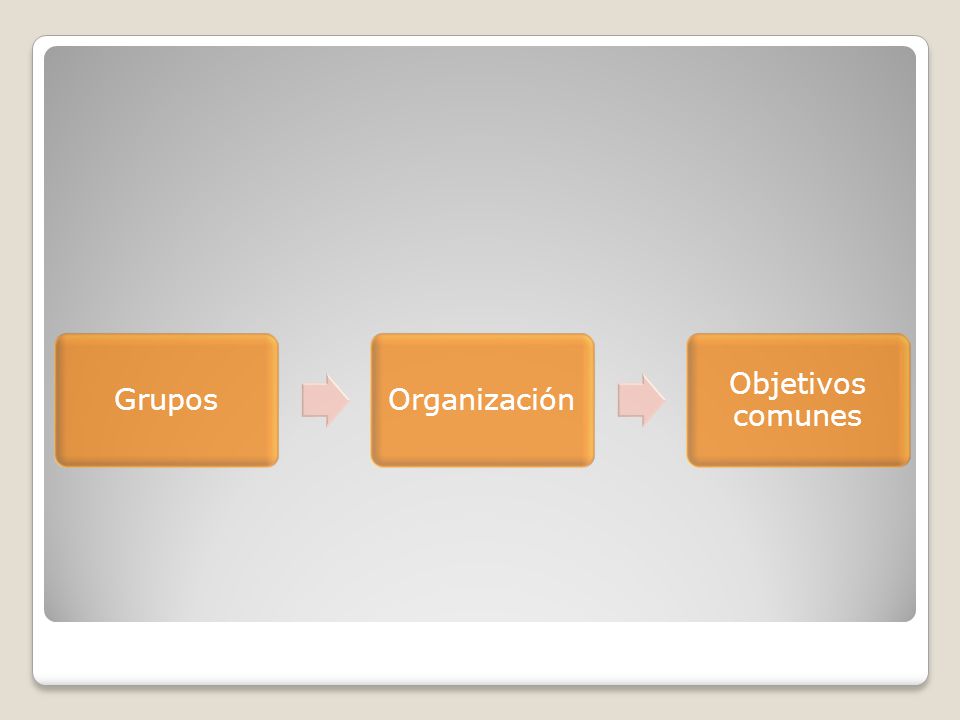 Grupos

Organización

Objetivos comunes